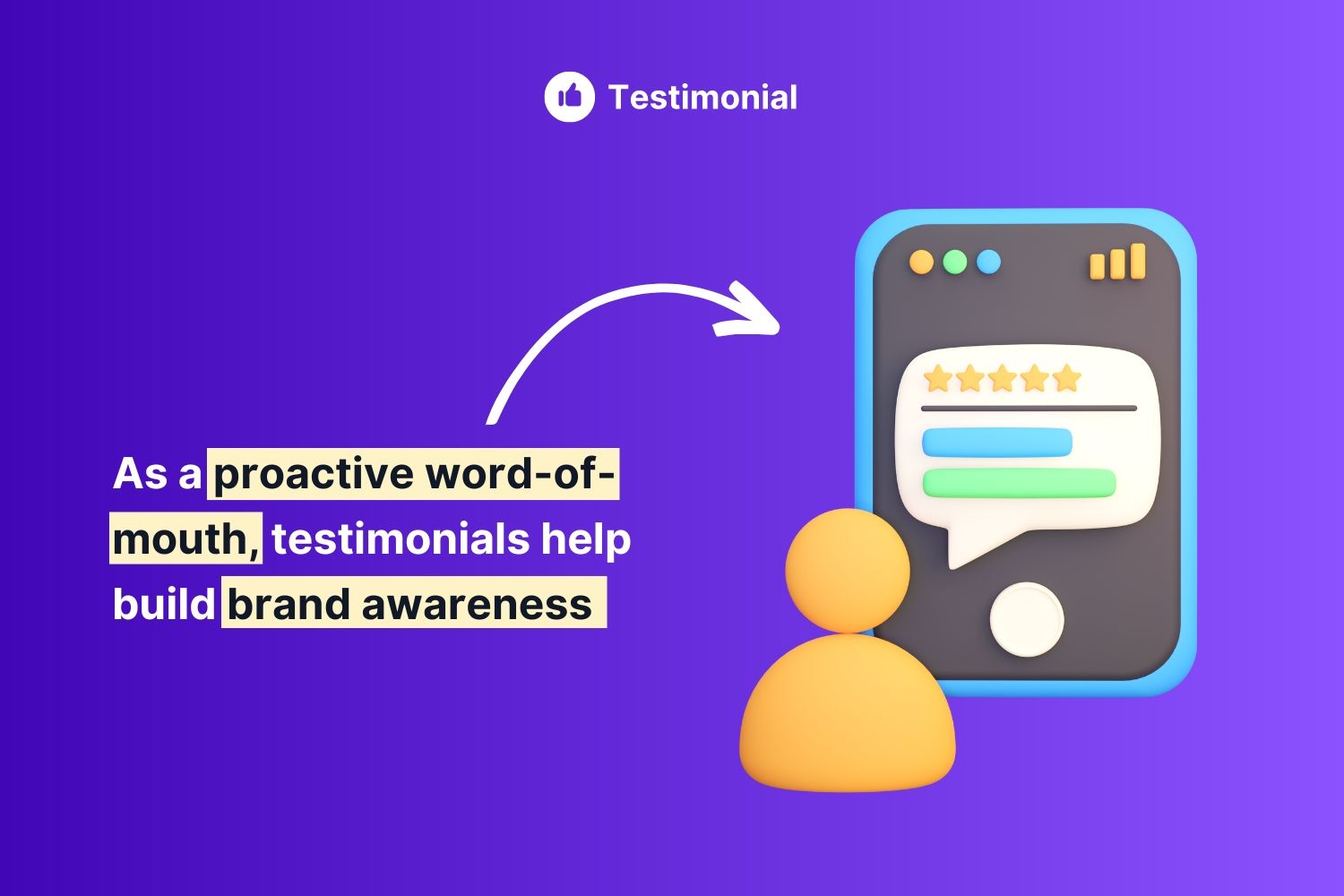 Testimonial

As a proactive word-of-mouth, testimonials help build brand awareness